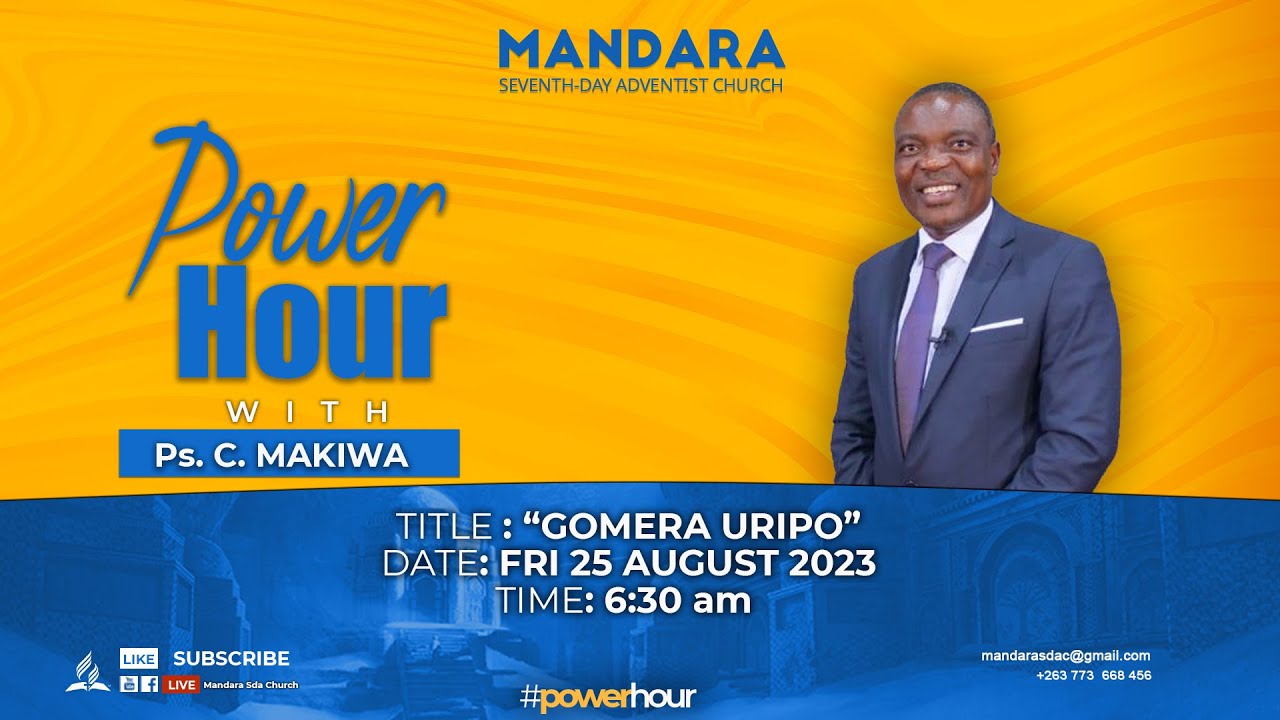 MANDARA
SEVENTH-DAY ADVENTIST CHURCH

Power
Hour
WITH
Ps. C. MAKIWA

TITLE : “GOMERA URIPO”
DATE: FRI 25 AUGUST 2023
TIME: 6:30 am

LIKE SUBSCRIBE
LIVE Mandara Sda Church

#powerhour

mandarasdac@gmail.com
+263 773 668 456